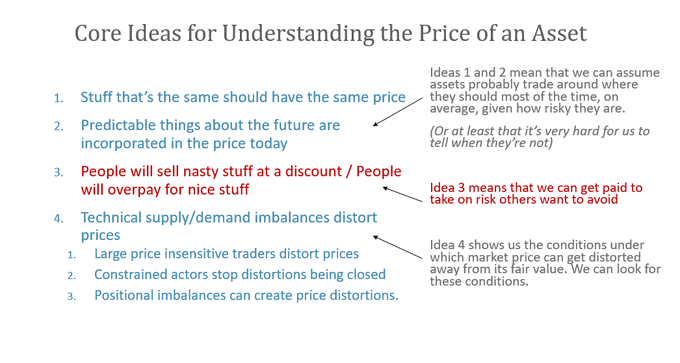 Core Ideas for Understanding the Price of an Asset

1. Stuff that's the same should have the same price
2. Predictable things about the future are incorporated in the price today
3. People will sell nasty stuff at a discount / People will overpay for nice stuff
4. Technical supply/demand imbalances distort prices
   1. Large price insensitive traders distort prices
   2. Constrained actors stop distortions being closed
   3. Positional imbalances can create price distortions.

Ideas 1 and 2 mean that we can assume assets probably trade around where they should most of the time, on average, given how risky they are.

(Or at least that it's very hard for us to tell when they're not)

Idea 3 means that we can get paid to take on risk others want to avoid

Idea 4 shows us the conditions under which market price can get distorted away from its fair value. We can look for these conditions.